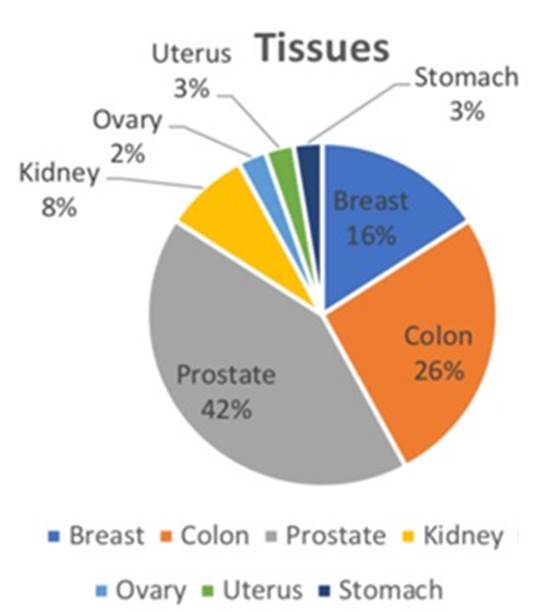 Tissues

Uterus 3%

Stomach 3%

Ovary 2%

Kidney 8%

Breast 16%

Colon 26%

Prostate 42%

Breast Colon Prostate Kidney

Ovary Uterus Stomach